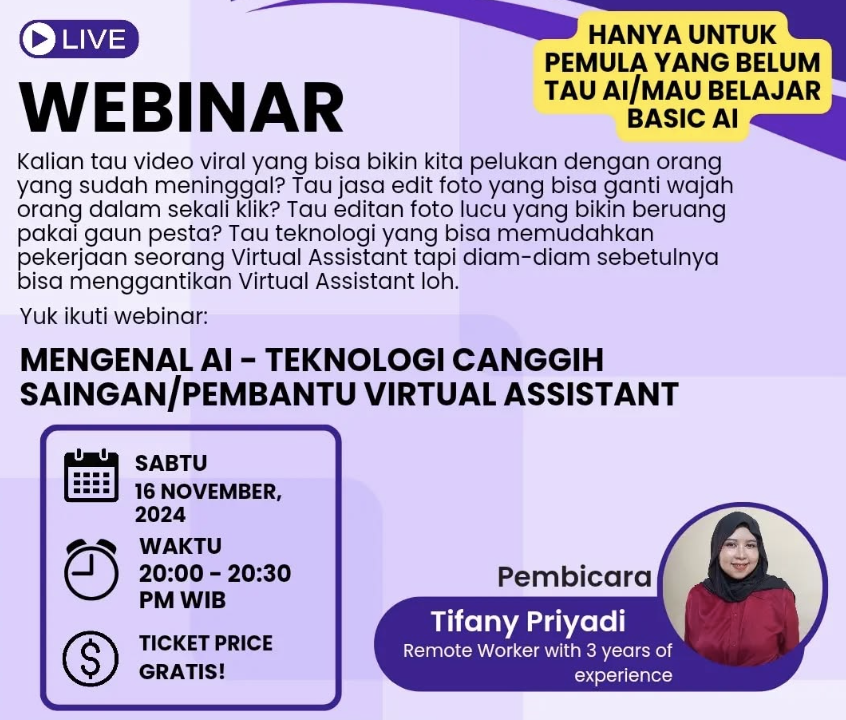 LIVE

WEBINAR

HANYA UNTUK PEMULA YANG BELUM TAU AI/MAU BELAJAR BASIC AI

Kalian tau video viral yang bisa bikin kita pelukan dengan orang yang sudah meninggal? Tau jasa edit foto yang bisa ganti wajah orang dalam sekali klik? Tau editan foto lucu yang bikin beruang pakai gaun pesta? Tau teknologi yang bisa memudahkan pekerjaan seorang Virtual Assistant tapi diam-diam sebetulnya bisa menggantikan Virtual Assistant loh.

Yuk ikuti webinar:

MENGENAL AI - TEKNOLOGI CANGGIH SAINGAN/PEMBANTU VIRTUAL ASSISTANT

SABTU
16 NOVEMBER, 2024

WAKTU
20:00 - 20:30 PM WIB

TICKET PRICE
GRATIS!

Pembicara
Tifany Priyadi
Remote Worker with 3 years of experience